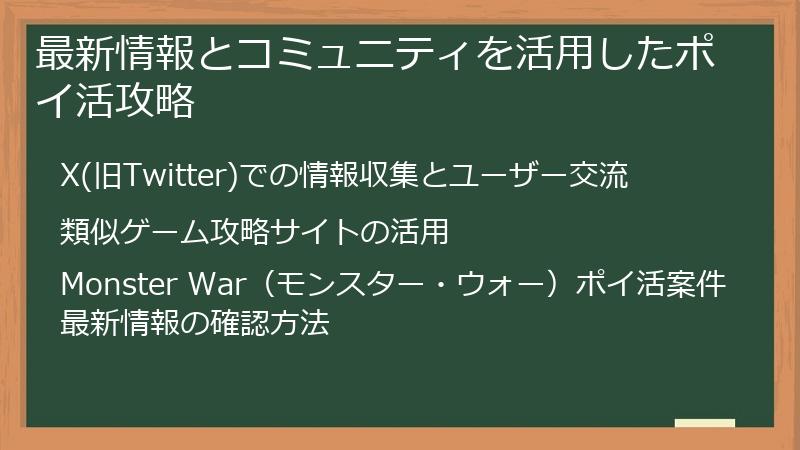 最新情報とコミュニティを活用したポイ活攻略

X(旧Twitter)での情報収集とユーザー交流

類似ゲーム攻略サイトの活用

Monster War（モンスター・ウォー）ポイ活案件最新情報の確認方法